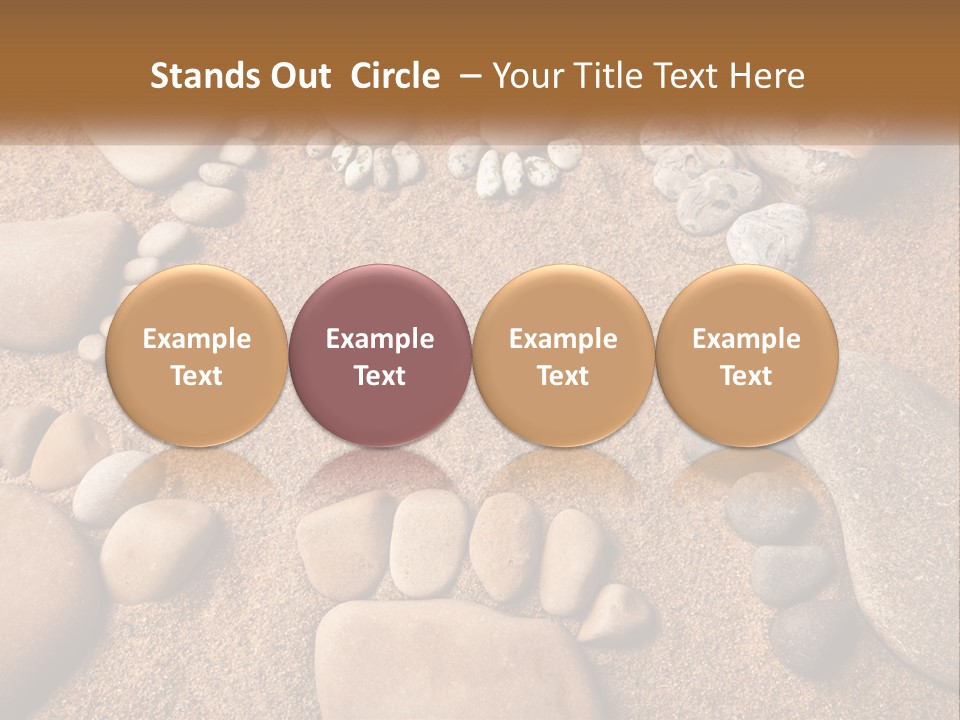 Stands Out Circle – Your Title Text Here

Example Text

Example Text

Example Text

Example Text